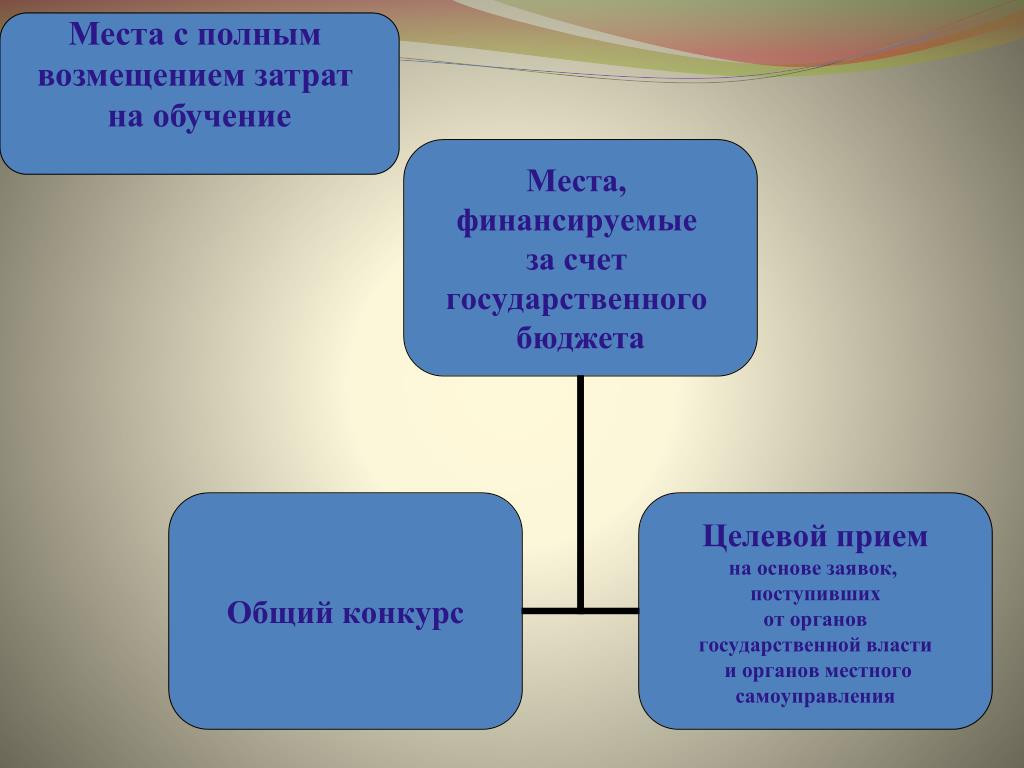 Места с полным возмещением затрат на обучение

Места, финансируемые за счет государственного бюджета

Общий конкурс

Целевой прием
на основе заявок, поступивших от органов государственной власти и органов местного самоуправления